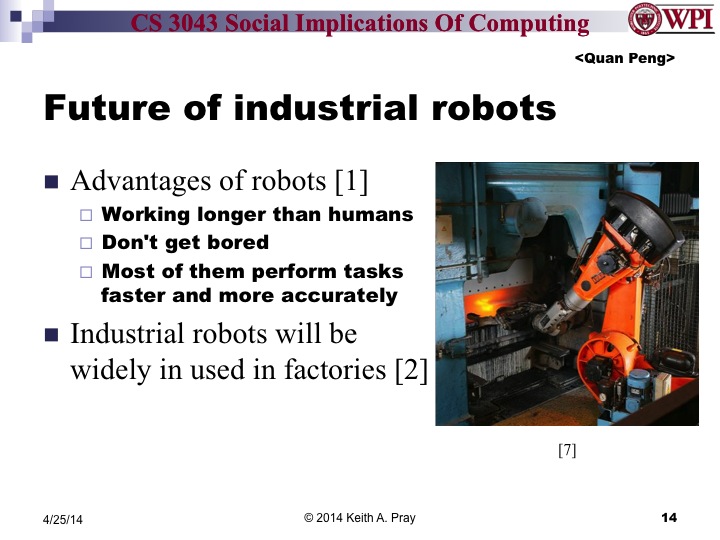 CS 3043 Social Implications Of Computing

WPI

<Quan Peng>

Future of industrial robots

Advantages of robots [1]

Working longer than humans

Don't get bored

Most of them perform tasks faster and more accurately

Industrial robots will be widely in used in factories [2]

[7]

4/25/14

© 2014 Keith A. Pray

14